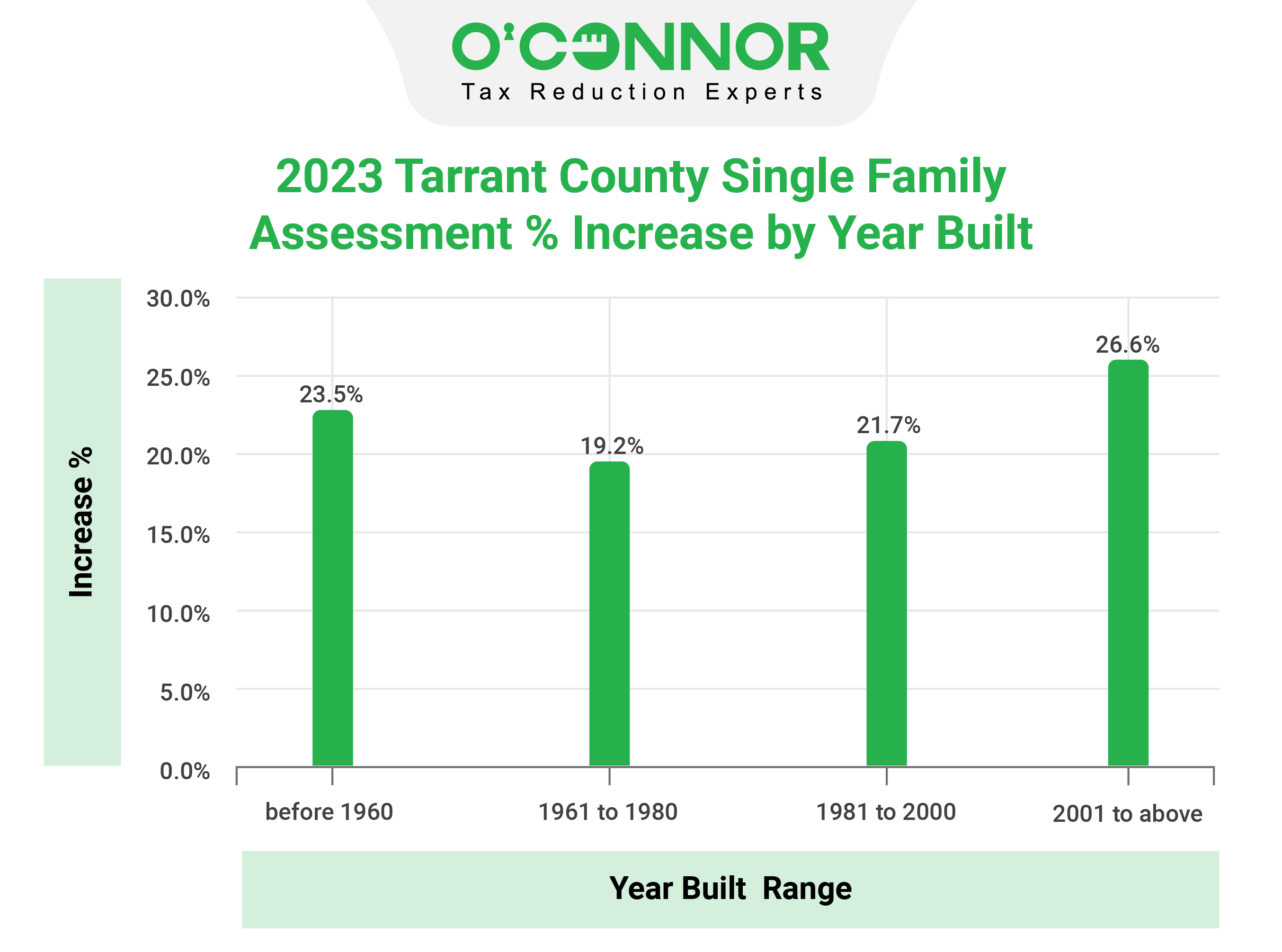 O'CONNOR
Tax Reduction Experts

2023 Tarrant County Single Family Assessment % Increase by Year Built

Increase %

30.0%
25.0%
20.0%
15.0%
10.0%
5.0%
0.0%

23.5%
19.2%
21.7%
26.6%

before 1960
1961 to 1980
1981 to 2000
2001 to above

Year Built Range